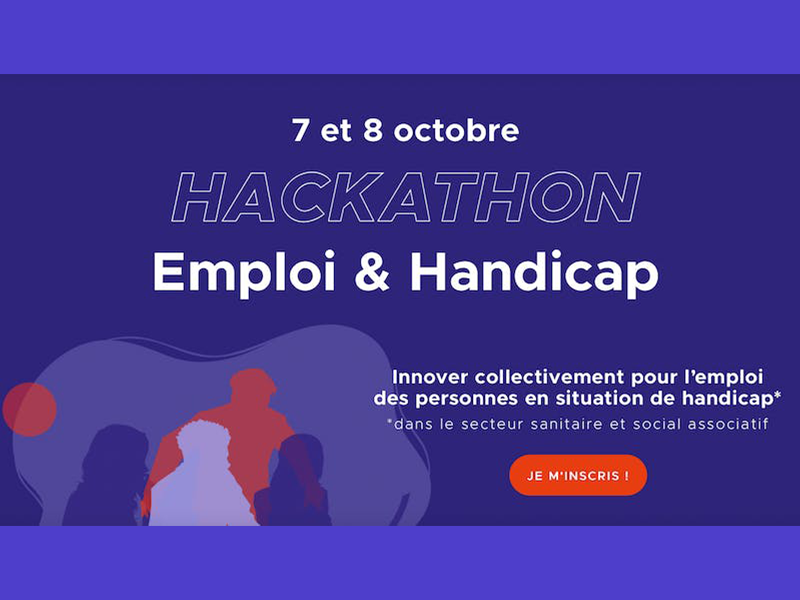 7 et 8 octobre

HACKATHON

Emploi & Handicap

Innover collectivement pour l'emploi des personnes en situation de handicap*

*dans le secteur sanitaire et social associatif

JE M'INSCRIS !